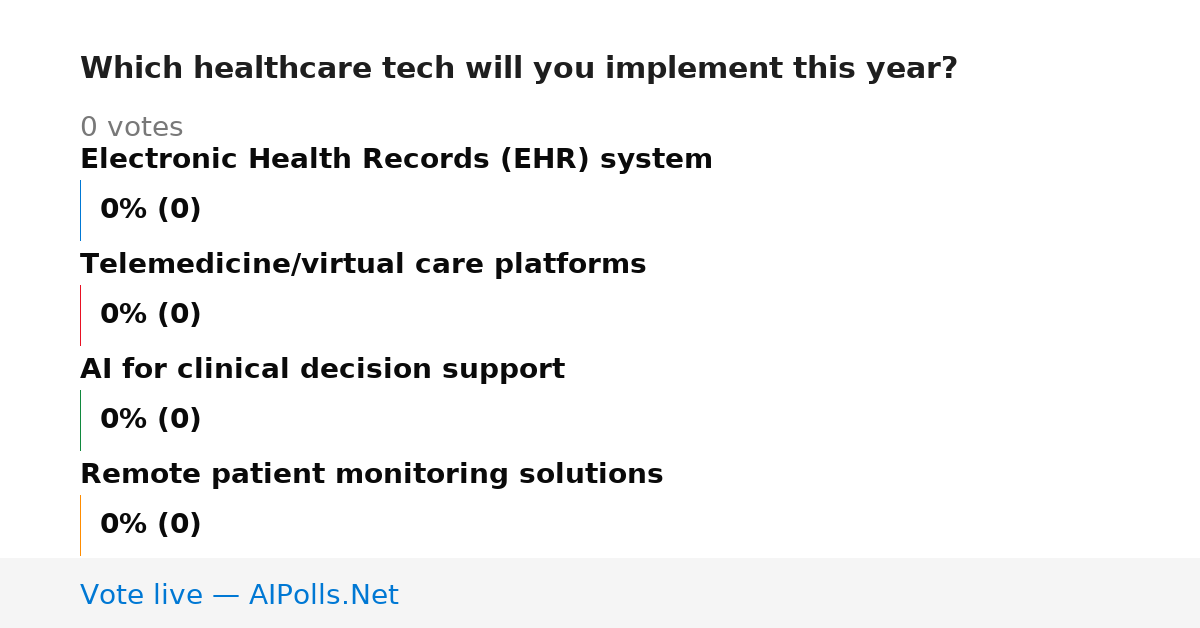 Which healthcare tech will you implement this year?

0 votes

Electronic Health Records (EHR) system

0% (0)

Telemedicine/virtual care platforms

0% (0)

AI for clinical decision support

0% (0)

Remote patient monitoring solutions

0% (0)

Vote live — AIPolls.Net